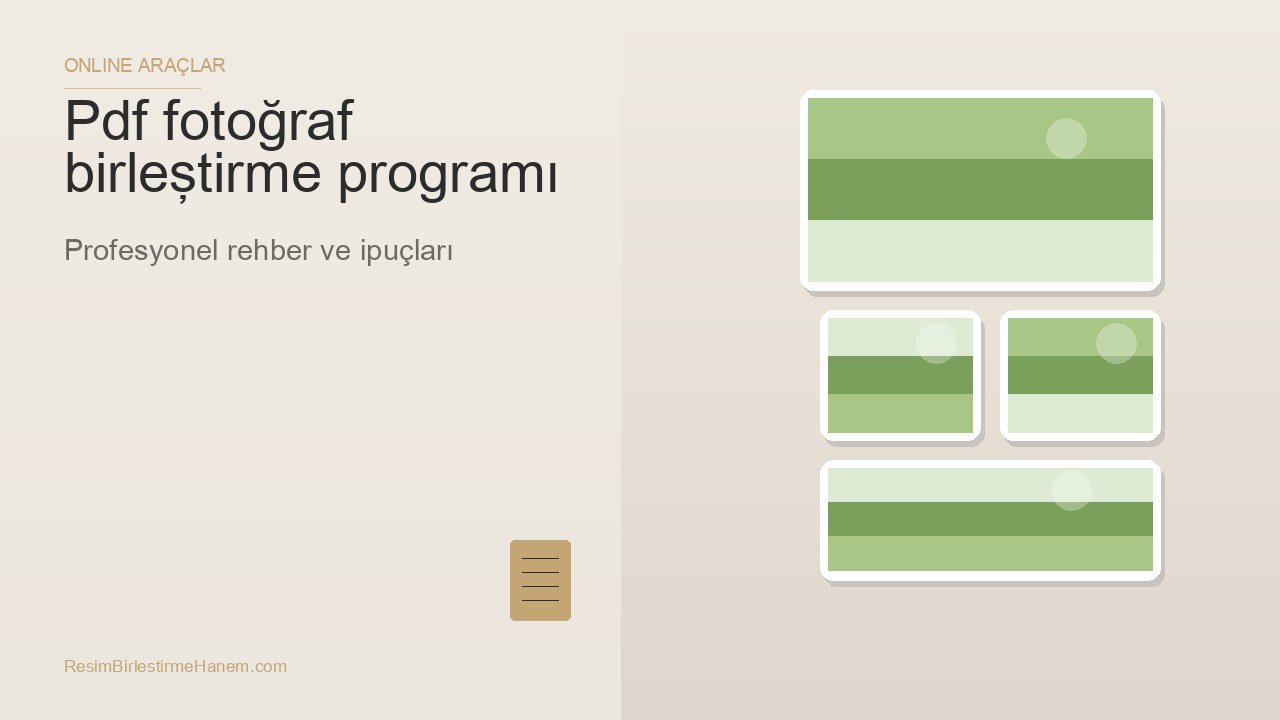 ONLINE ARAÇLAR

Pdf fotoğraf birleștirme programı

Profesyonel rehber ve ipuçları

ResimBirlestirmeHanem.com